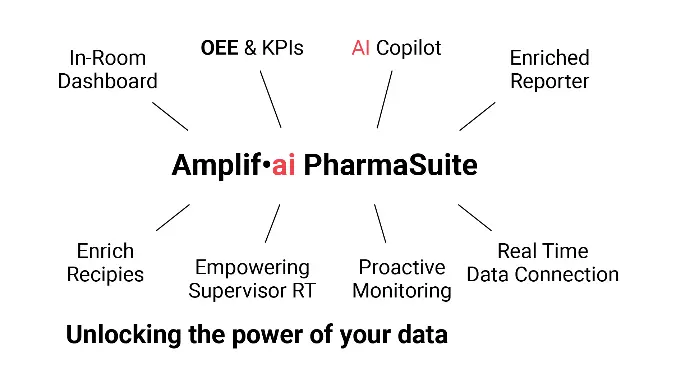 In-Room Dashboard

OEE & KPIs

AI Copilot

Enriched Reporter

Amplif•ai PharmaSuite

Enrich Recipies

Empowering Supervisor RT

Proactive Monitoring

Real Time Data Connection

Unlocking the power of your data